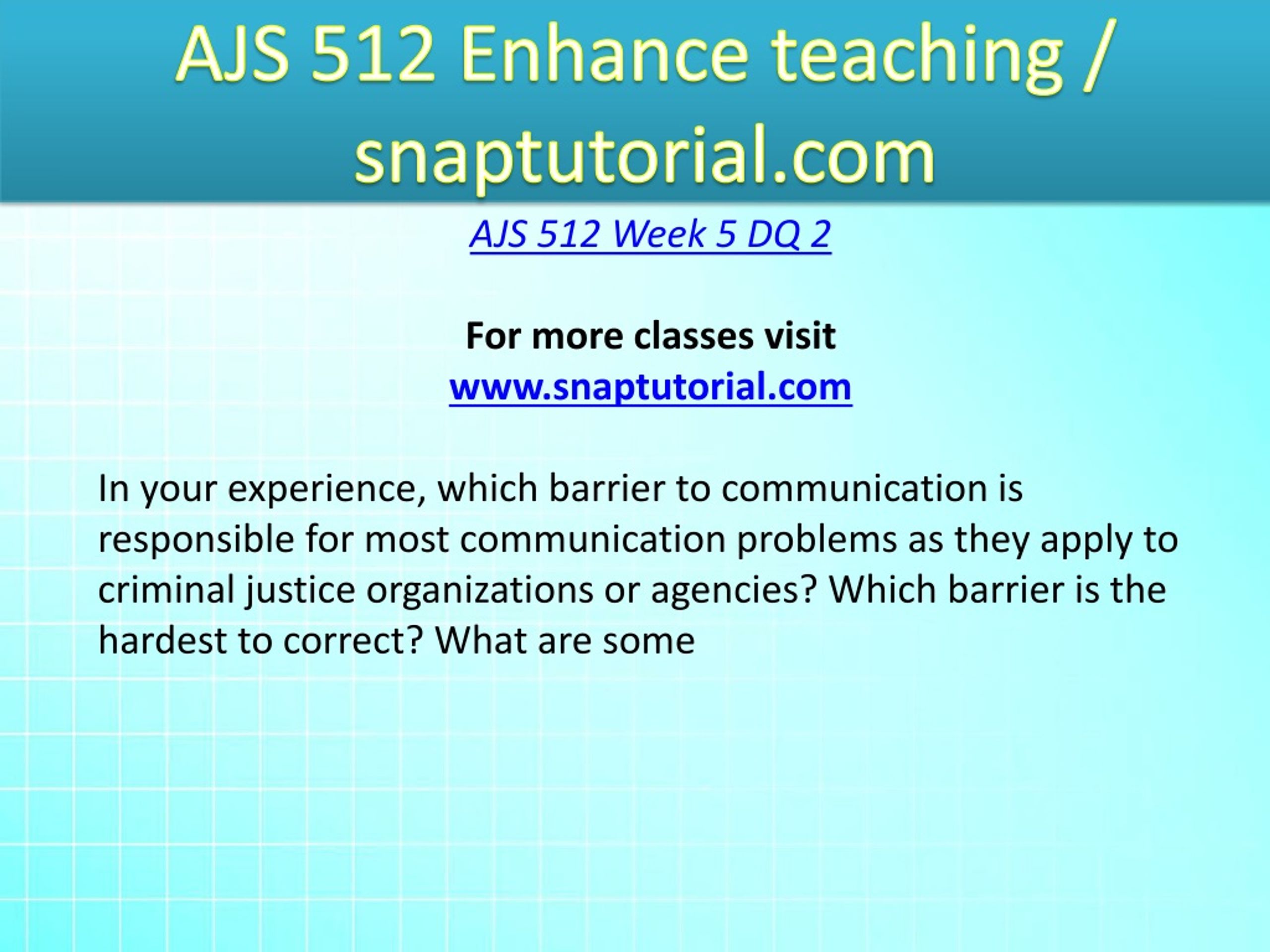 AJS 512 Enhance teaching / snaptutorial.com

AJS 512 Week 5 DQ 2

For more classes visit
www.snaptutorial.com

In your experience, which barrier to communication is responsible for most communication problems as they apply to criminal justice organizations or agencies? Which barrier is the hardest to correct? What are some